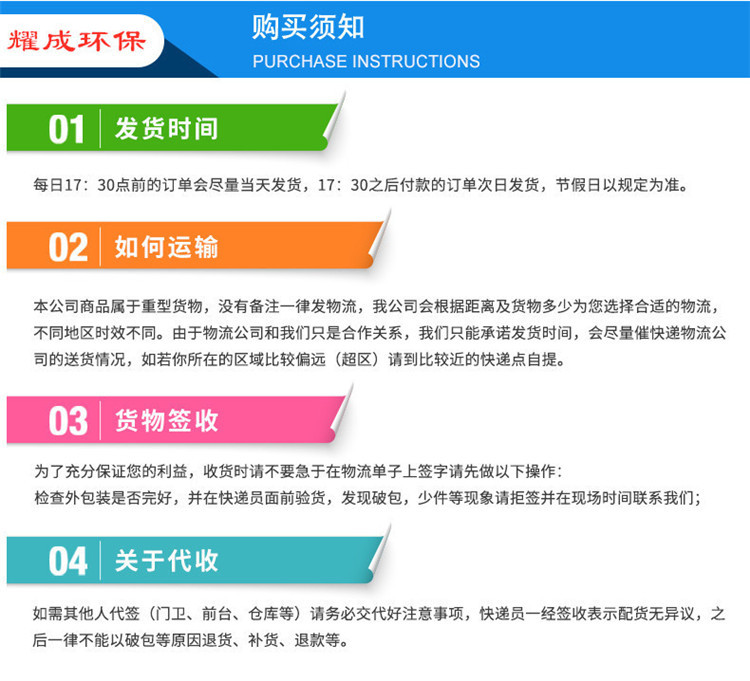 耀成环保

购买须知
PURCHASE INSTRUCTIONS

01 发货时间

每日17：30点前的订单会尽量当天发货，17：30之后付款的订单次日发货，节假日以规定为准。

02 如何运输

本公司商品属于重型货物，没有备注一律发物流，我公司会根据距离及货物多少为您选择合适的物流，不同地区时效不同。由于物流公司和我们只是合作关系，我们只能承诺发货时间，会尽量催快递物流公司的送货情况，如若你所在的区域比较偏远（超区）请到比较近的快递点自提。

03 货物签收

为了充分保证您的利益，收货时请不要急于在物流单子上签字请先做以下操作：
检查外包装是否完好，并在快递员面前验货，发现破包，少件等现象请拒签并在现场时间联系我们；

04 关于代收

如需其他人代签（门卫、前台、仓库等）请务必交代好注意事项，快递员一经签收表示配货无异议，之后一律不能以破包等原因退货、补货、退款等。